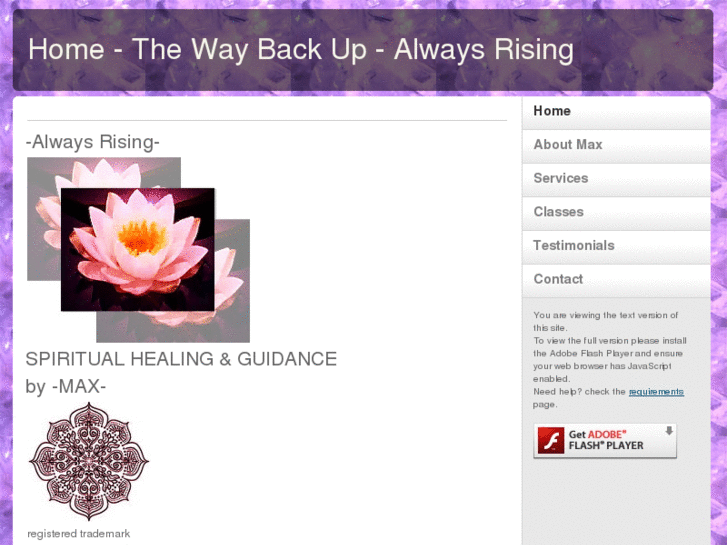 Home - The Way Back Up - Always Rising

-Always Rising-

SPIRITUAL HEALING & GUIDANCE
by -MAX-

registered trademark

Home
About Max
Services
Classes
Testimonials
Contact

You are viewing the text version of this site.
To view the full version please install the Adobe Flash Player and ensure your web browser has JavaScript enabled.
Need help? check the requirements page.

Get ADOBE® FLASH® PLAYER